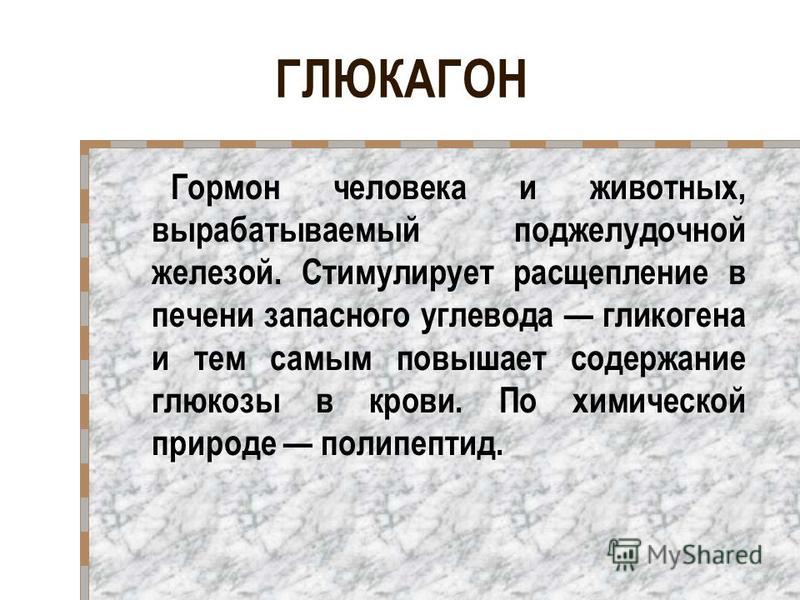 ГЛЮКАГОН

Гормон человека и животных, вырабатываемый поджелудочной железой. Стимулирует расщепление в печени запасного углевода — гликогена и тем самым повышает содержание глюкозы в крови. По химической природе — полипептид.

MyShared